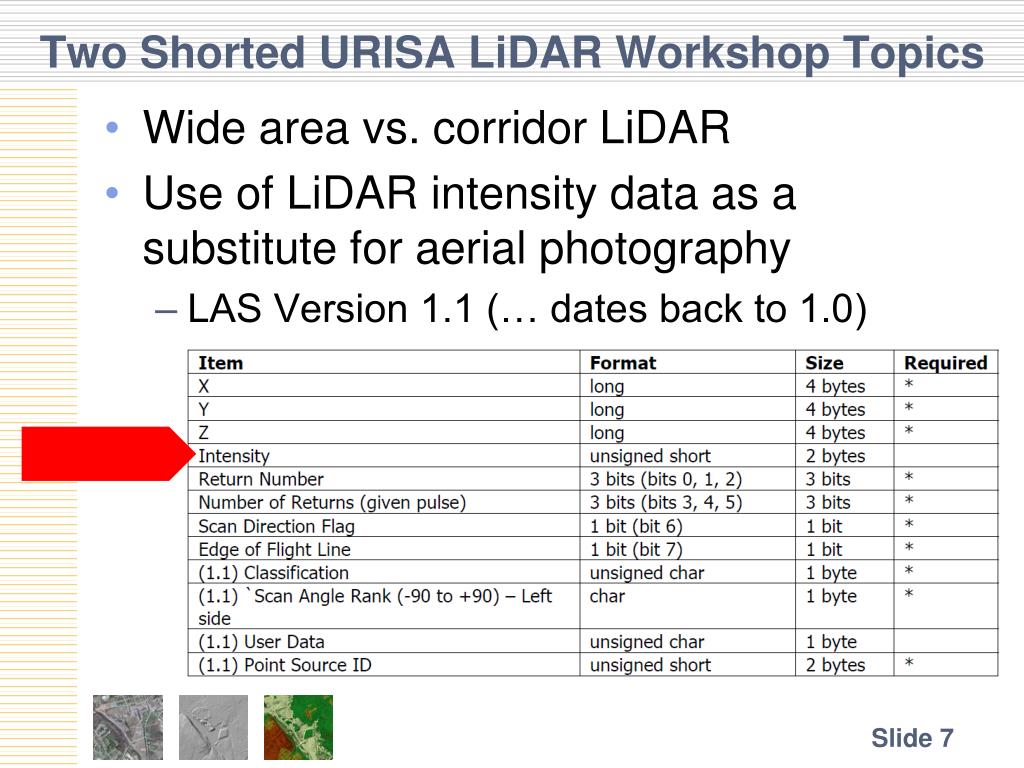 Two Shorted URISA LiDAR Workshop Topics

• Wide area vs. corridor LiDAR

• Use of LiDAR intensity data as a substitute for aerial photography

– LAS Version 1.1 (… dates back to 1.0)

| Item | Format | Size | Required |
|---|---|---|---|
| X | long | 4 bytes | * |
| Y | long | 4 bytes | * |
| Z | long | 4 bytes | * |
| Intensity | unsigned short | 2 bytes | |
| Return Number | 3 bits (bits 0, 1, 2) | 3 bits | * |
| Number of Returns (given pulse) | 3 bits (bits 3, 4, 5) | 3 bits | * |
| Scan Direction Flag | 1 bit (bit 6) | 1 bit | * |
| Edge of Flight Line | 1 bit (bit 7) | 1 bit | * |
| (1.1) Classification | unsigned char | 1 byte | * |
| (1.1) `Scan Angle Rank (-90 to +90) – Left side | char | 1 byte | * |
| (1.1) User Data | unsigned char | 1 byte | |
| (1.1) Point Source ID | unsigned short | 2 bytes | * |

Slide 7